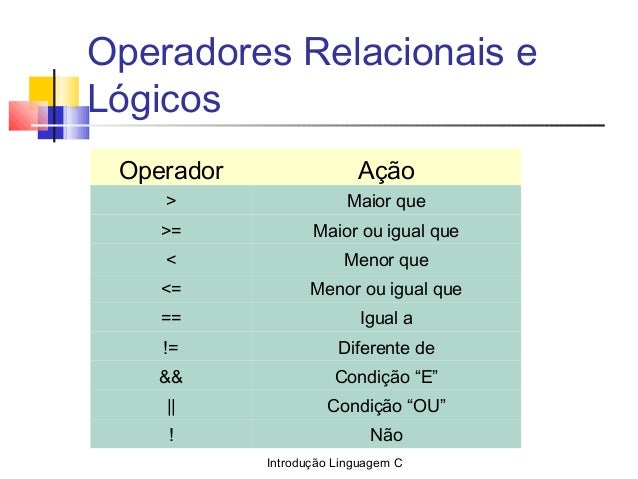 Operadores Relacionais e Lógicos

| Operador | Ação |
|---|---|
| > | Maior que |
| >= | Maior ou igual que |
| < | Menor que |
| <= | Menor ou igual que |
| == | Igual a |
| != | Diferente de |
| && | Condição “E” |
| \|\| | Condição “OU” |
| ! | Não |

Introdução Linguagem C